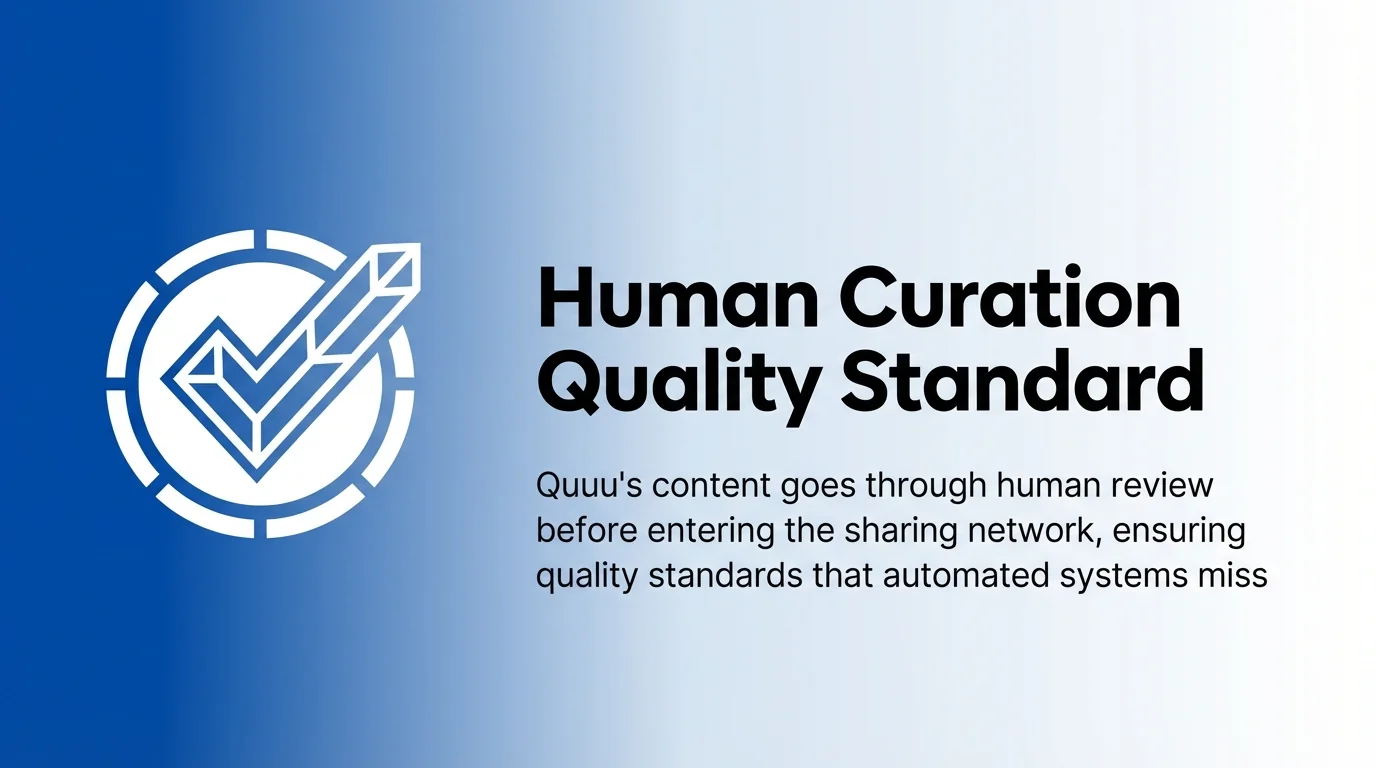 Human Curation Quality Standard

Quuu's content goes through human review before entering the sharing network, ensuring quality standards that automated systems miss